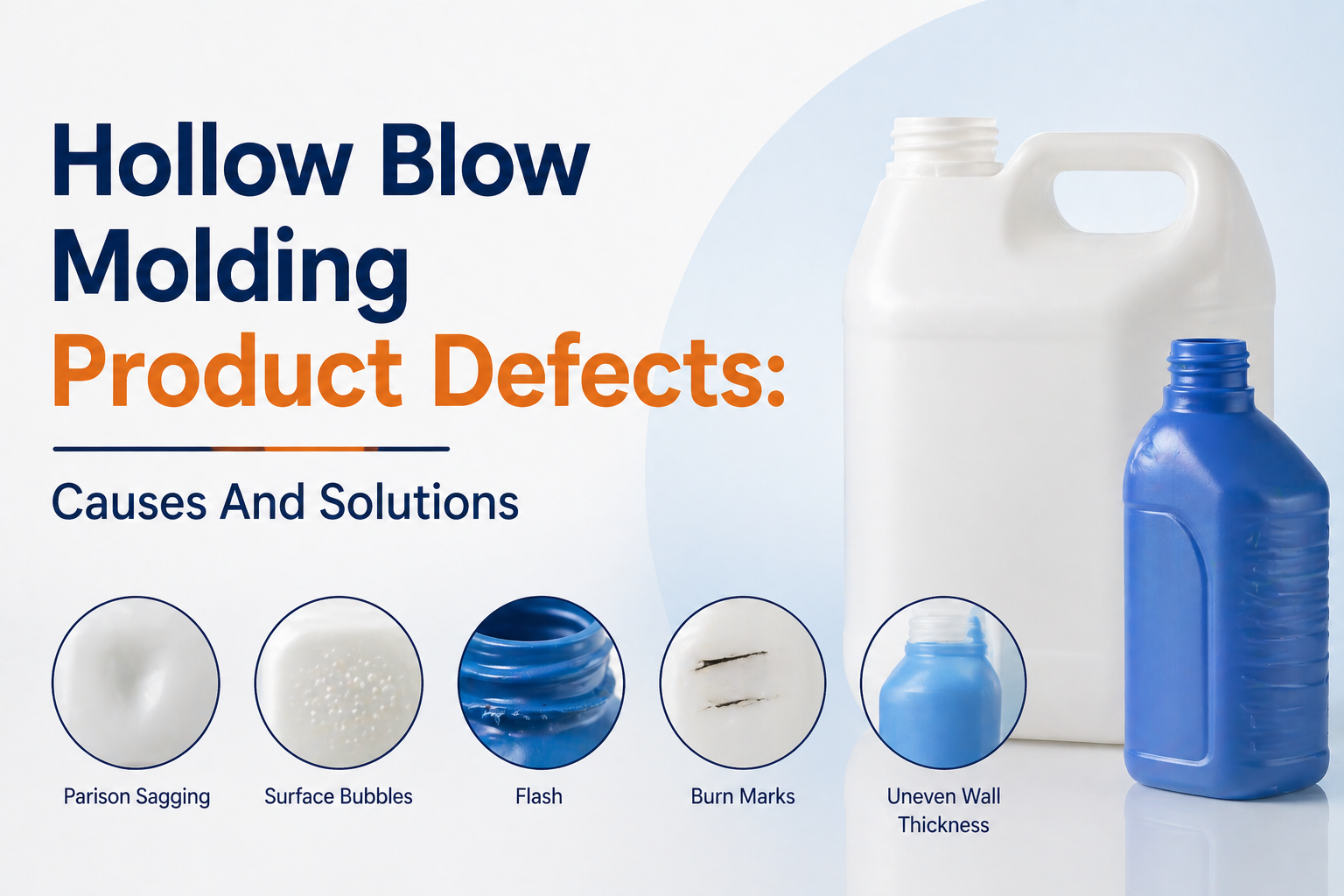 Hollow Blow Molding
Product Defects:

Causes And Solutions

Parison Sagging

Surface Bubbles

Flash

Burn Marks

Uneven Wall Thickness